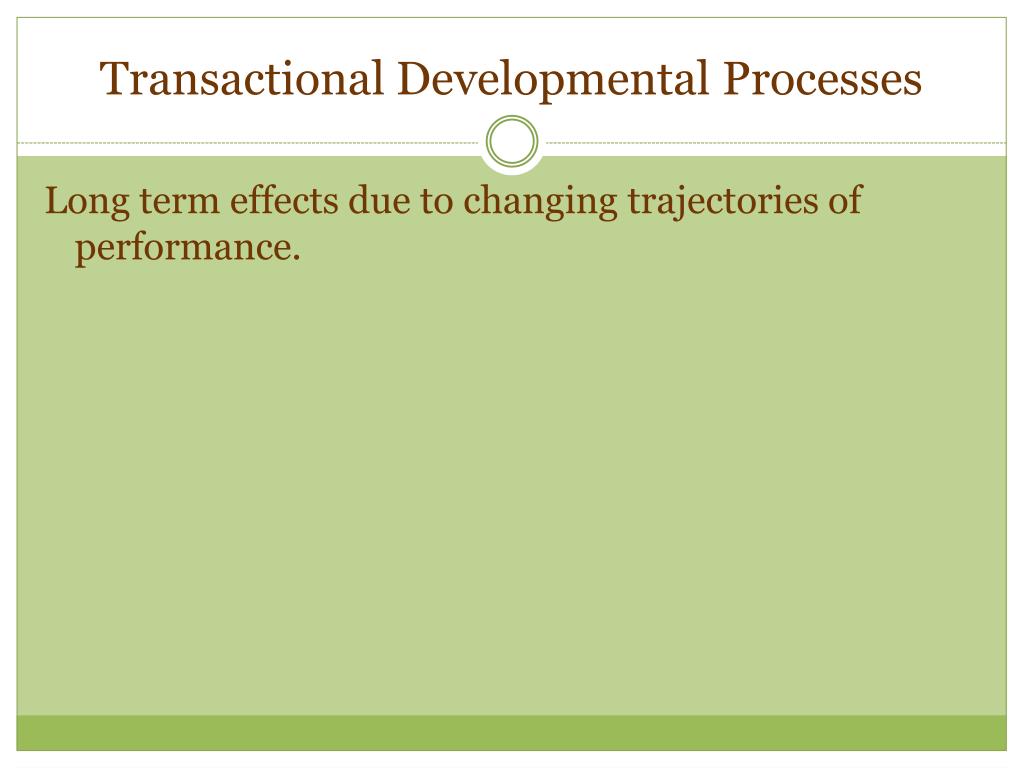 Transactional Developmental Processes

Long term effects due to changing trajectories of performance.